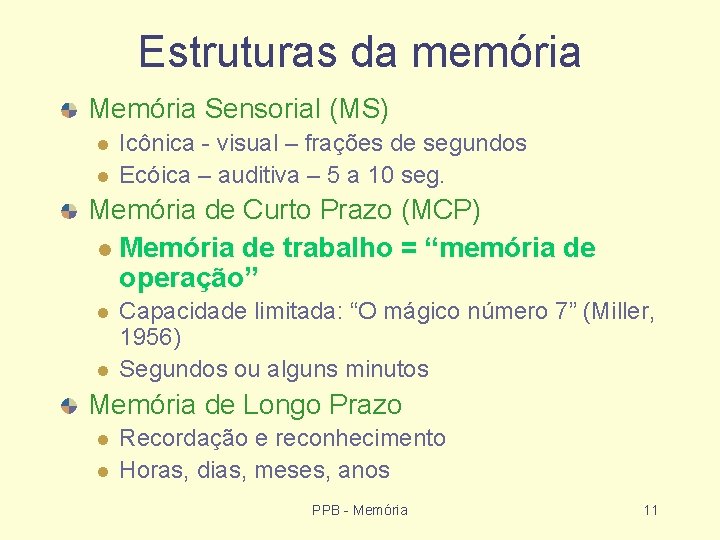 Estruturas da memória

Memória Sensorial (MS)

Icônica - visual – frações de segundos

Ecóica – auditiva – 5 a 10 seg.

Memória de Curto Prazo (MCP)

Memória de trabalho = “memória de operação”

Capacidade limitada: “O mágico número 7” (Miller, 1956)

Segundos ou alguns minutos

Memória de Longo Prazo

Recordação e reconhecimento

Horas, dias, meses, anos

PPB - Memória

11